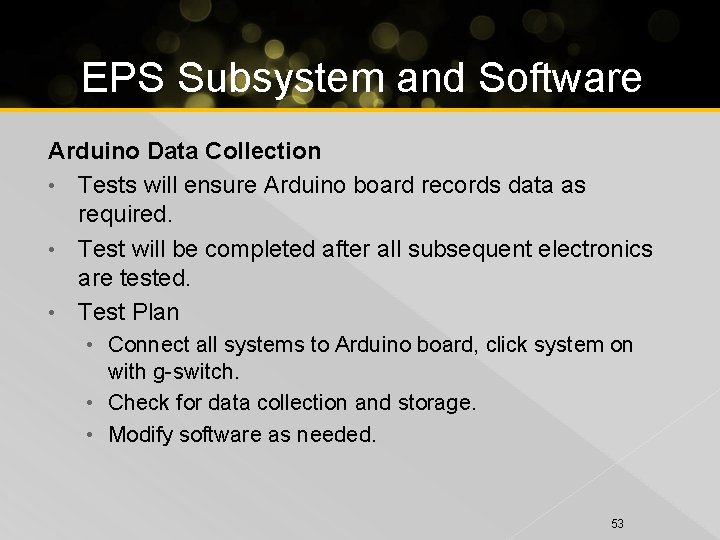 EPS Subsystem and Software

Arduino Data Collection

• Tests will ensure Arduino board records data as required.
• Test will be completed after all subsequent electronics are tested.
• Test Plan
  • Connect all systems to Arduino board, click system on with g-switch.
  • Check for data collection and storage.
  • Modify software as needed.

53